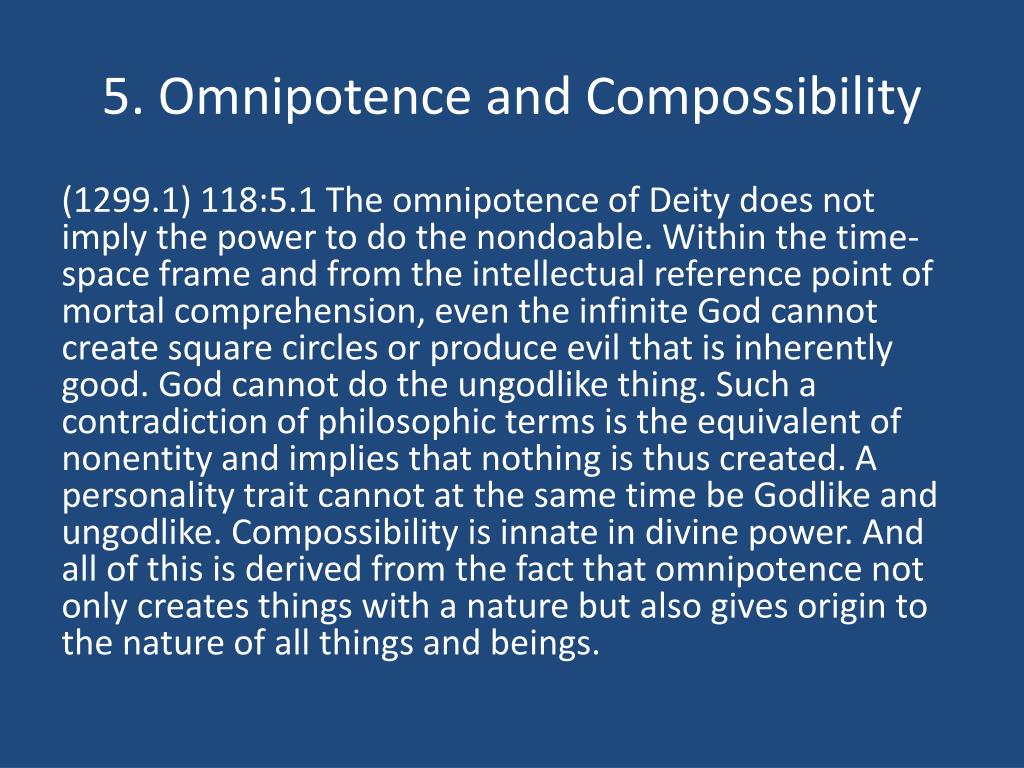 5. Omnipotence and Compossibility

(1299.1) 118:5.1 The omnipotence of Deity does not imply the power to do the nondoable. Within the time-space frame and from the intellectual reference point of mortal comprehension, even the infinite God cannot create square circles or produce evil that is inherently good. God cannot do the ungodlike thing. Such a contradiction of philosophic terms is the equivalent of nonentity and implies that nothing is thus created. A personality trait cannot at the same time be Godlike and ungodlike. Compossibility is innate in divine power. And all of this is derived from the fact that omnipotence not only creates things with a nature but also gives origin to the nature of all things and beings.